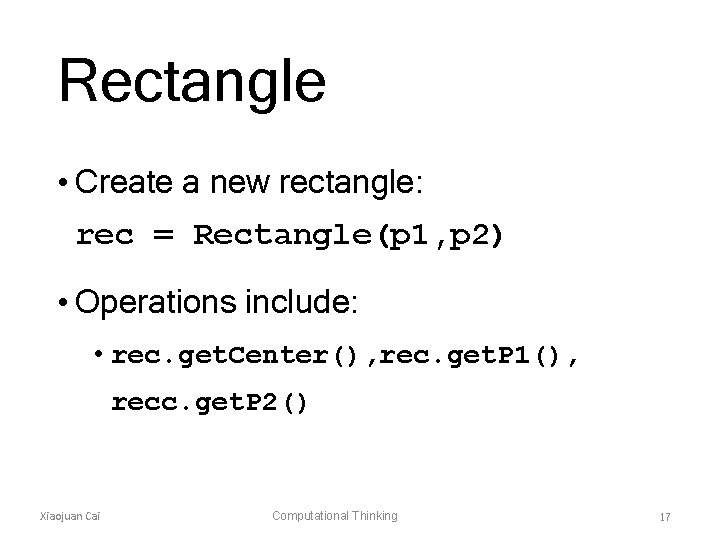 Rectangle

• Create a new rectangle:

rec = Rectangle(p1,p2)

• Operations include:

• rec.getCenter(),rec.getP1(), recc.getP2()

Xiaojuan Cai

Computational Thinking

17